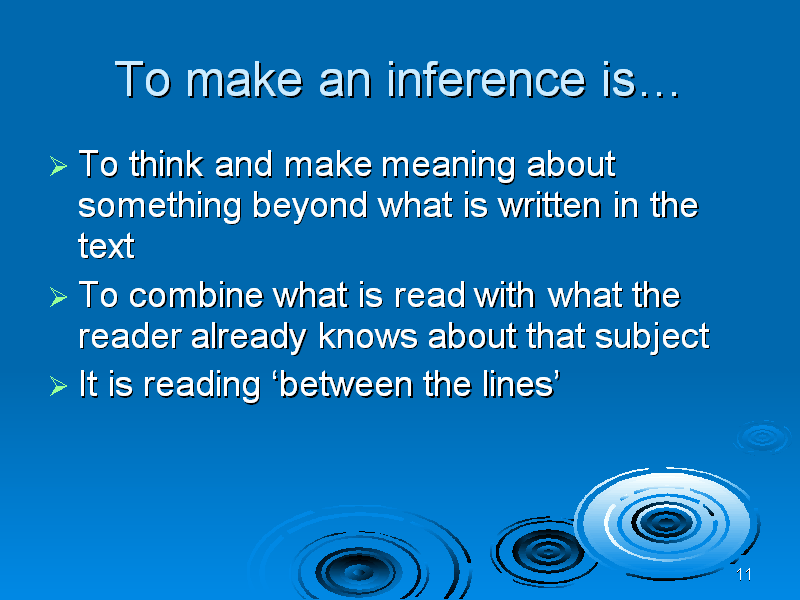 To make an inference is…

➢ To think and make meaning about something beyond what is written in the text

➢ To combine what is read with what the reader already knows about that subject

➢ It is reading ‘between the lines’

11